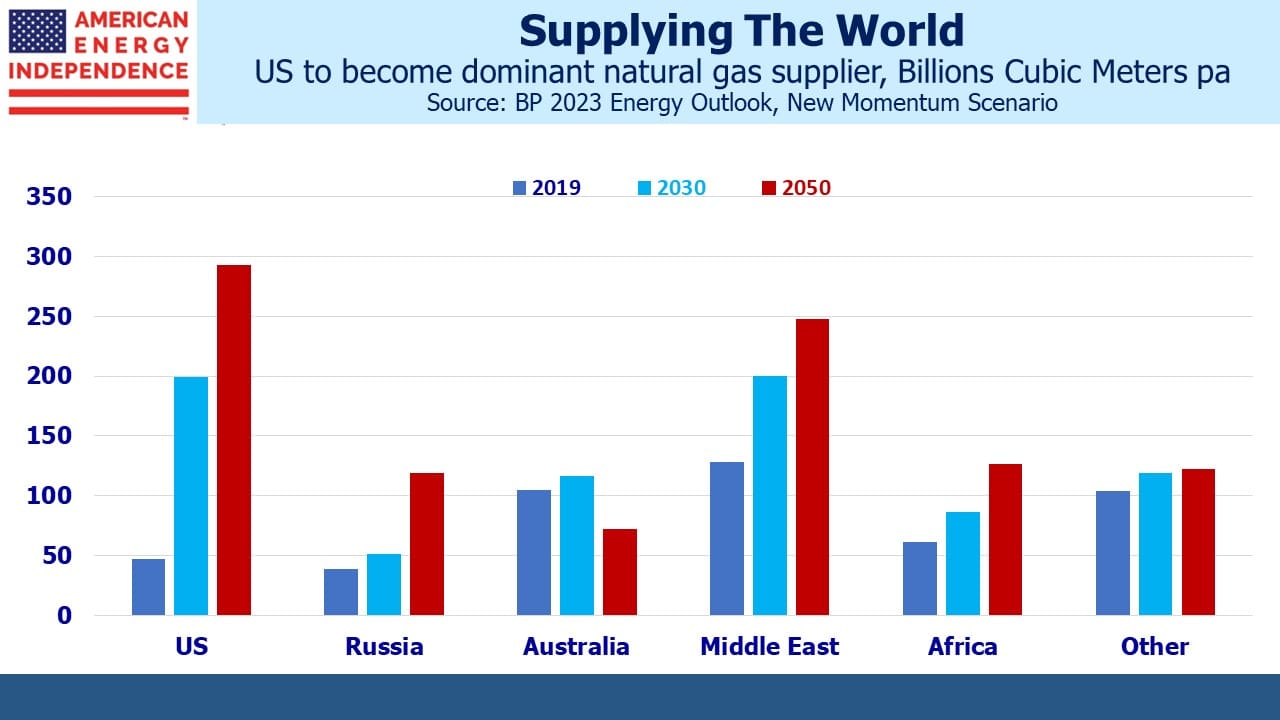 AMERICAN ENERGY INDEPENDENCE

Supplying The World

US to become dominant natural gas supplier, Billions Cubic Meters pa

Source: BP 2023 Energy Outlook, New Momentum Scenario

2019 2030 2050

350
300
250
200
150
100
50
0

US
Russia
Australia
Middle East
Africa
Other